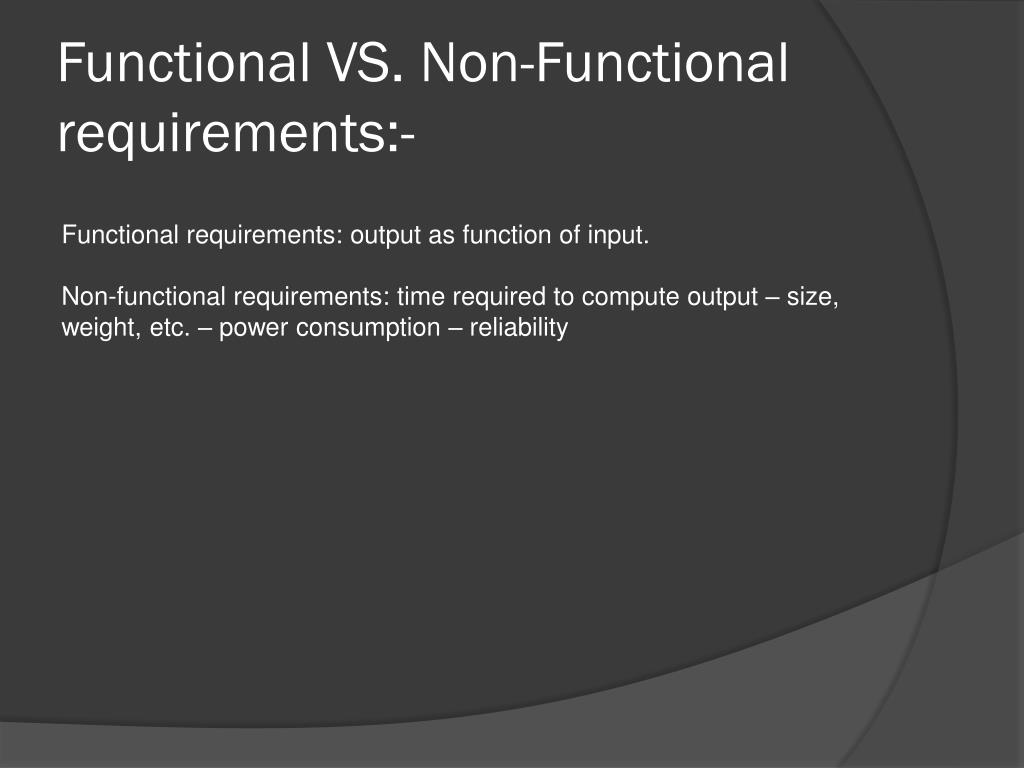 Functional VS. Non-Functional requirements:-

Functional requirements: output as function of input.

Non-functional requirements: time required to compute output – size, weight, etc. – power consumption – reliability